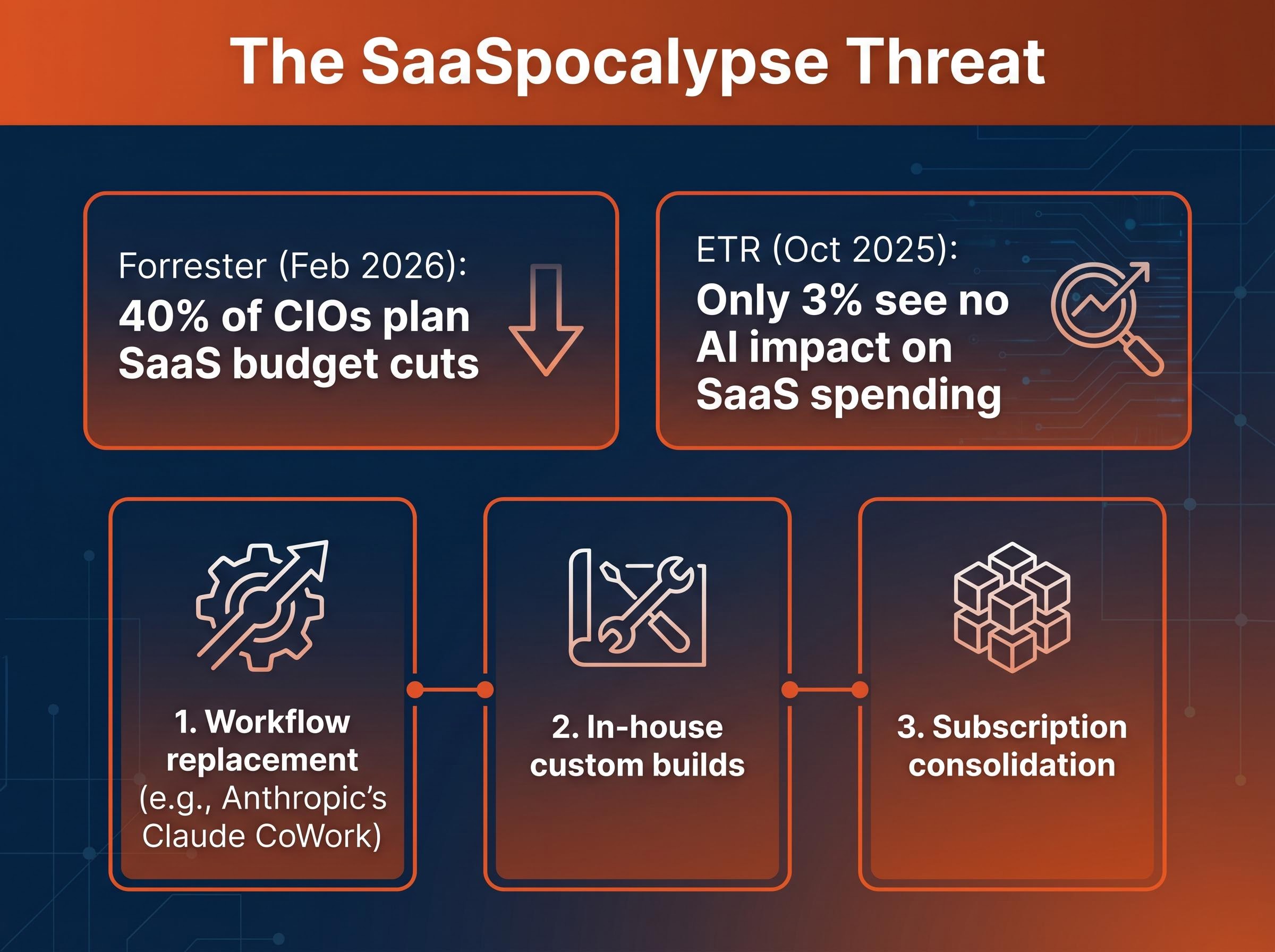 The SaaSpocalypse Threat

Forrester (Feb 2026):
40% of CIOs plan SaaS budget cuts

ETR (Oct 2025):
Only 3% see no AI impact on SaaS spending

1. Workflow replacement (e.g., Anthropic's Claude CoWork)

2. In-house custom builds

3. Subscription consolidation